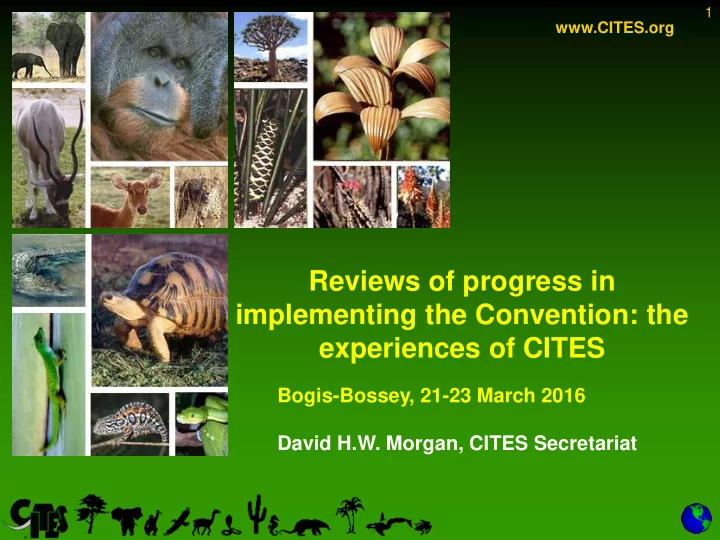 1

www.CITES.org

Reviews of progress in implementing the Convention: the experiences of CITES

Bogis-Bossey, 21-23 March 2016

David H.W. Morgan, CITES Secretariat

CITES